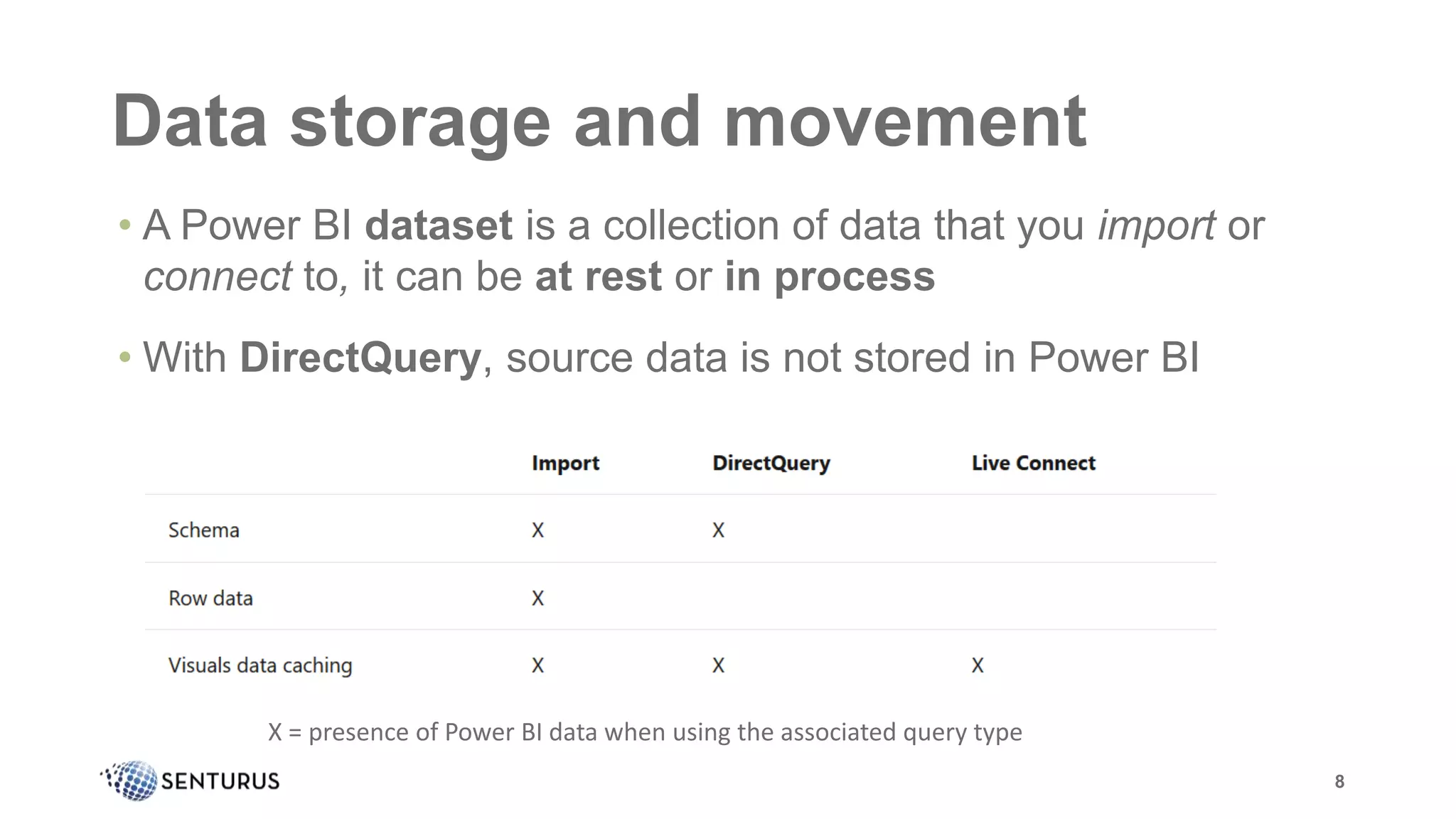 Data storage and movement

• A Power BI dataset is a collection of data that you import or connect to, it can be at rest or in process

• With DirectQuery, source data is not stored in Power BI

| | Import | DirectQuery | Live Connect |
|---|---|---|---|
| Schema | X | X | |
| Row data | X | | |
| Visuals data caching | X | X | X |

X = presence of Power BI data when using the associated query type

SENTURUS

8